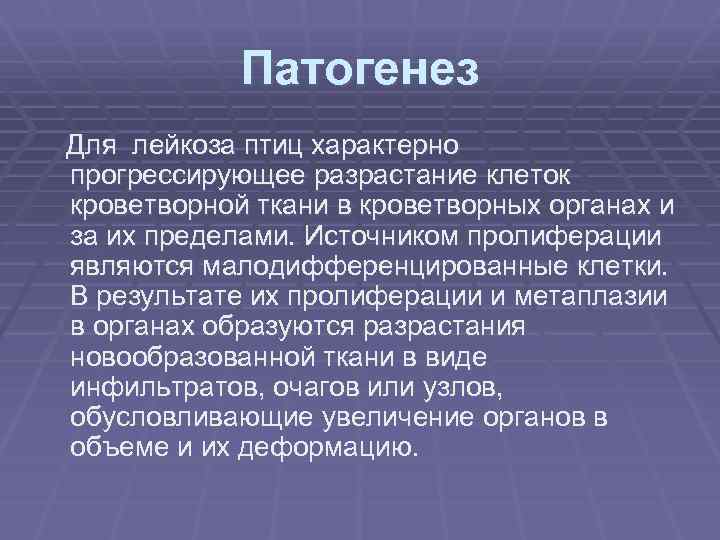 Патогенез

Для лейкоза птиц характерно прогрессирующее разрастание клеток кроветворной ткани в кроветворных органах и за их пределами. Источником пролиферации являются малодифференцированные клетки. В результате их пролиферации и метаплазии в органах образуются разрастания новообразованной ткани в виде инфильтратов, очагов или узлов, обусловливающие увеличение органов в объеме и их деформацию.